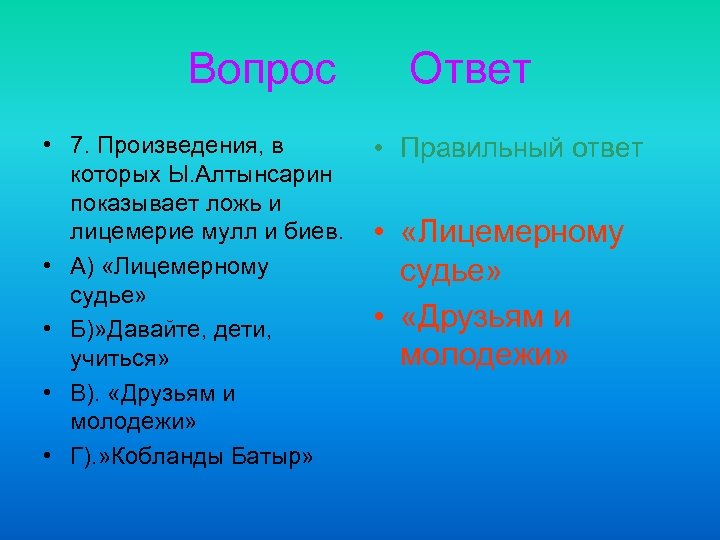 Вопрос Ответ

• 7. Произведения, в которых Ы.Алтынсарин показывает ложь и лицемерие мулл и биев.
• А) «Лицемерному судье»
• Б)»Давайте, дети, учиться»
• В). «Друзьям и молодежи»
• Г).»Кобланды Батыр»

• Правильный ответ

• «Лицемерному судье»
• «Друзьям и молодежи»